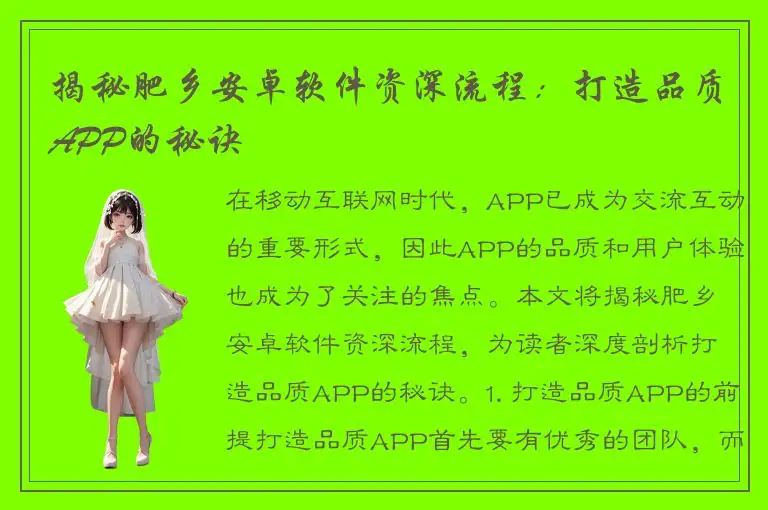 揭秘肥乡安卓软件资深流程：打造品质APP的秘诀

在移动互联网时代，APP已成为交流互动的重要形式，因此APP的品质和用户体验也成为了关注的焦点。本文将揭秘肥乡安卓软件资深流程，为读者深度剖析打造品质APP的秘诀。1. 打造品质APP的前提打造品质APP首先要有优秀的团队，而